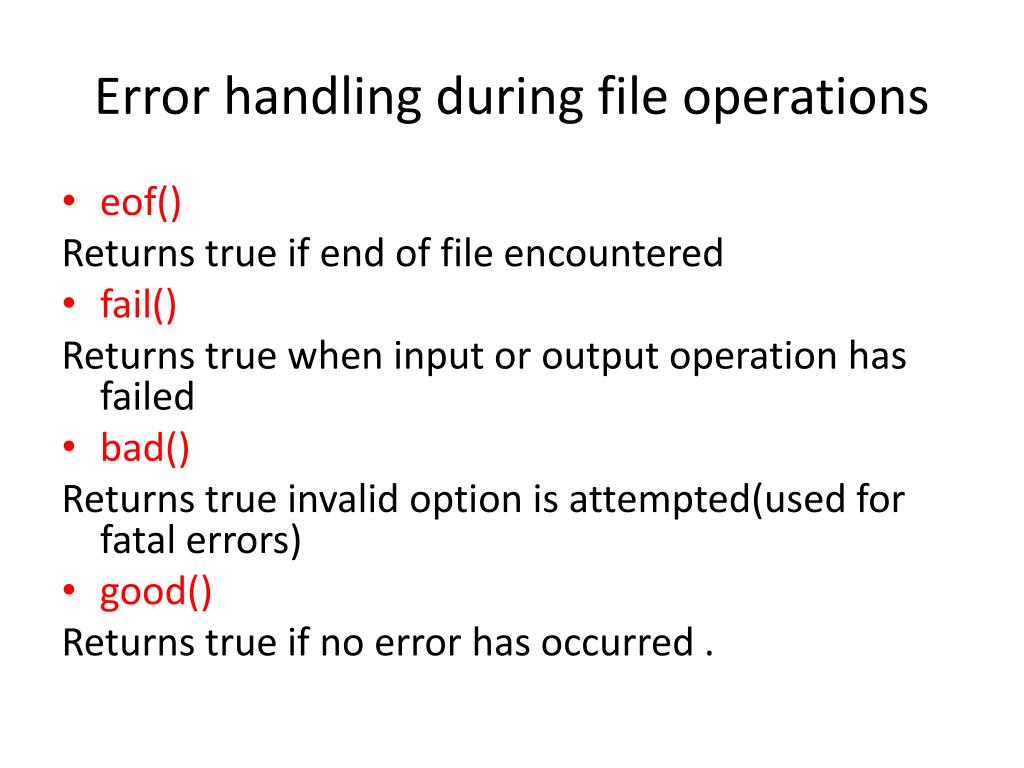 Error handling during file operations

• eof()

Returns true if end of file encountered

• fail()

Returns true when input or output operation has failed

• bad()

Returns true invalid option is attempted(used for fatal errors)

• good()

Returns true if no error has occurred .